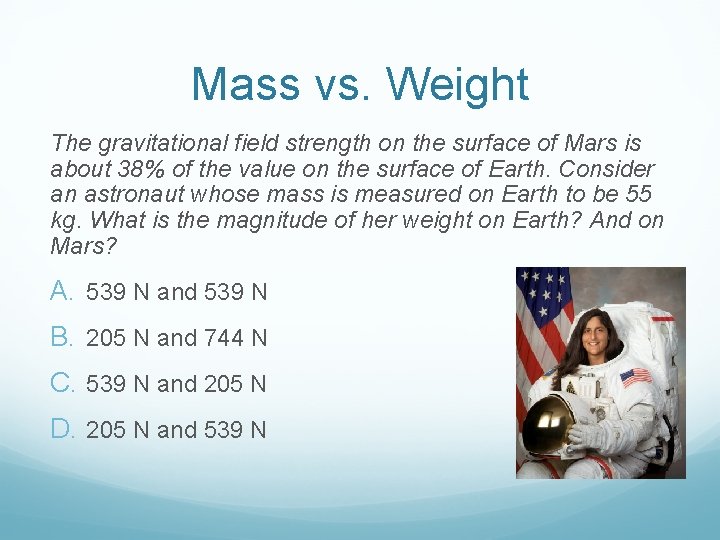 Mass vs. Weight

The gravitational field strength on the surface of Mars is about 38% of the value on the surface of Earth. Consider an astronaut whose mass is measured on Earth to be 55 kg. What is the magnitude of her weight on Earth? And on Mars?

A. 539 N and 539 N

B. 205 N and 744 N

C. 539 N and 205 N

D. 205 N and 539 N